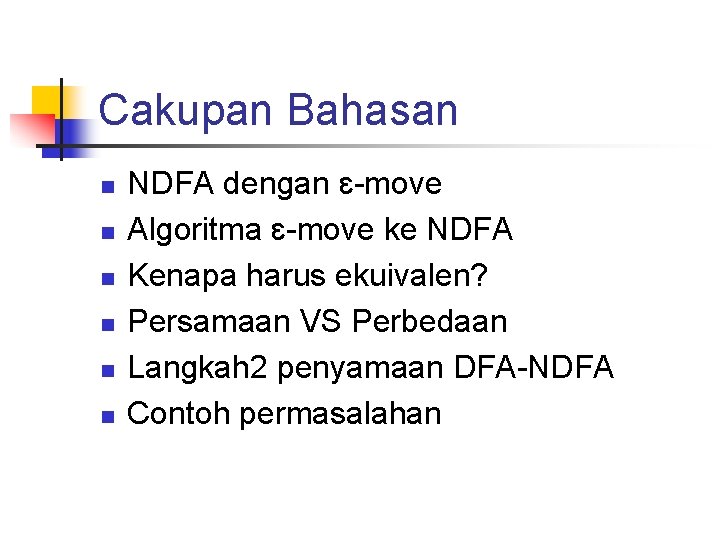 Cakupan Bahasan

- NDFA dengan ε-move
- Algoritma ε-move ke NDFA
- Kenapa harus ekuivalen?
- Persamaan VS Perbedaan
- Langkah2 penyamaan DFA-NDFA
- Contoh permasalahan